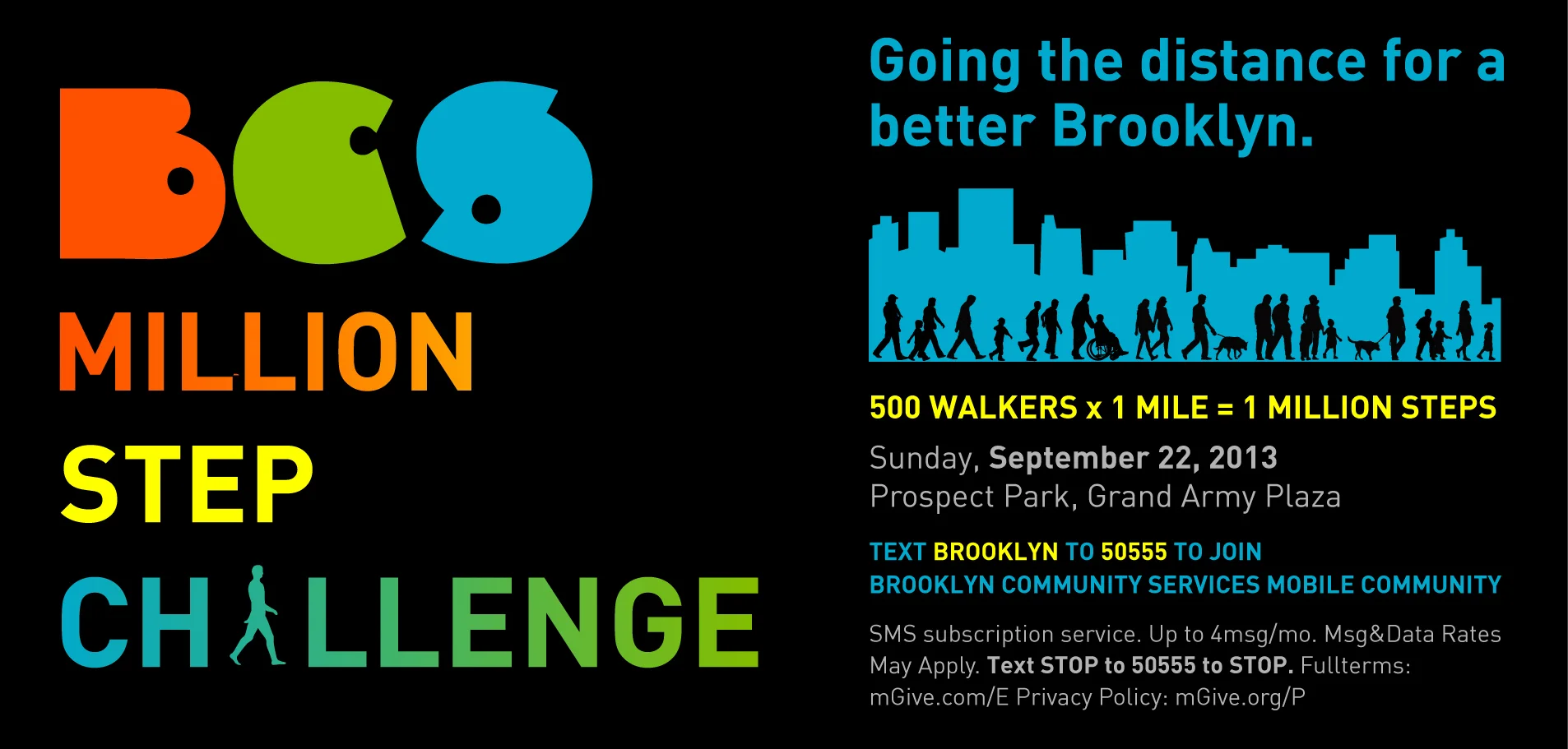 BCS

MILLION
STEP
CHALLENGE

Going the distance for a better Brooklyn.

500 WALKERS x 1 MILE = 1 MILLION STEPS

Sunday, September 22, 2013
Prospect Park, Grand Army Plaza

TEXT BROOKLYN TO 50555 TO JOIN
BROOKLYN COMMUNITY SERVICES MOBILE COMMUNITY

SMS subscription service. Up to 4msg/mo. Msg&Data Rates May Apply. Text STOP to 50555 to STOP. Fullterms: mGive.com/E Privacy Policy: mGive.org/P